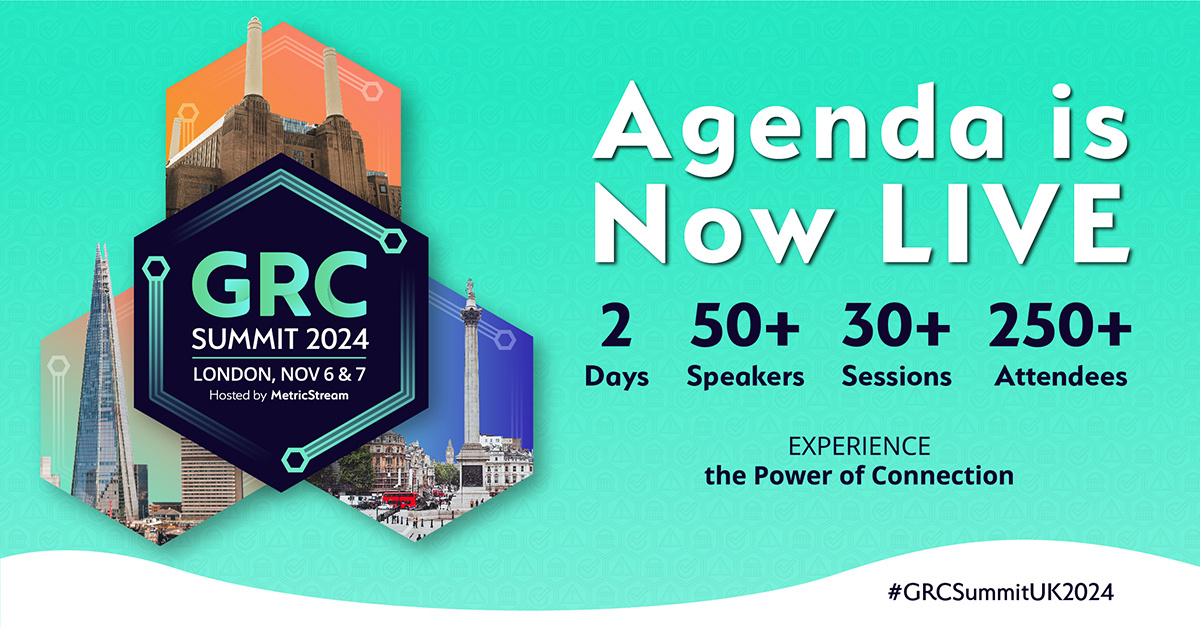 GRC
SUMMIT 2024
LONDON, NOV 6 & 7
Hosted by MetricStream

Agenda is Now LIVE

2 Days

50+ Speakers

30+ Sessions

250+ Attendees

EXPERIENCE
the Power of Connection

#GRCSummitUK2024